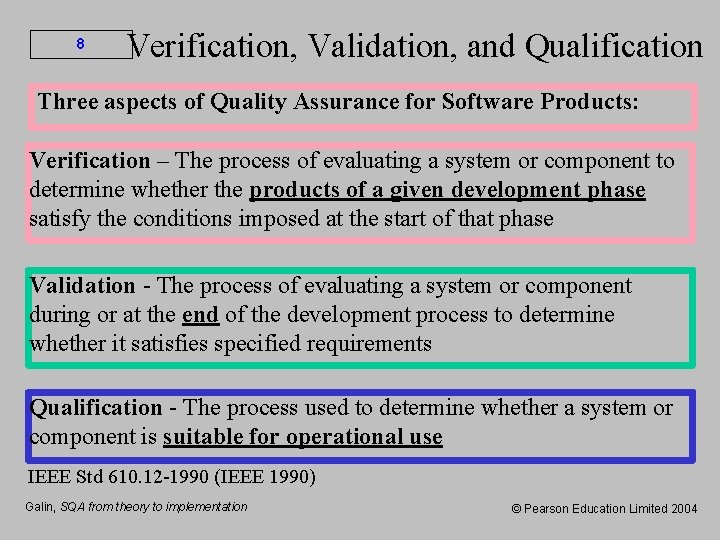 8

Verification, Validation, and Qualification

Three aspects of Quality Assurance for Software Products:

Verification – The process of evaluating a system or component to determine whether the products of a given development phase satisfy the conditions imposed at the start of that phase

Validation - The process of evaluating a system or component during or at the end of the development process to determine whether it satisfies specified requirements

Qualification - The process used to determine whether a system or component is suitable for operational use

IEEE Std 610.12-1990 (IEEE 1990)

Galin, SQA from theory to implementation

© Pearson Education Limited 2004